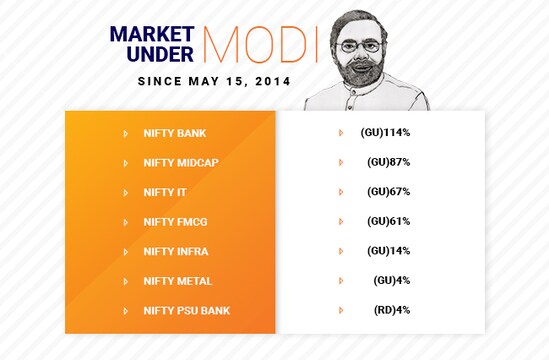 MARKET UNDER MODI

SINCE MAY 15, 2014

| | |
|---|---|
| NIFTY BANK | (GU)114% |
| NIFTY MIDCAP | (GU)87% |
| NIFTY IT | (GU)67% |
| NIFTY FMCG | (GU)61% |
| NIFTY INFRA | (GU)14% |
| NIFTY METAL | (GU)4% |
| NIFTY PSU BANK | (RD)4% |